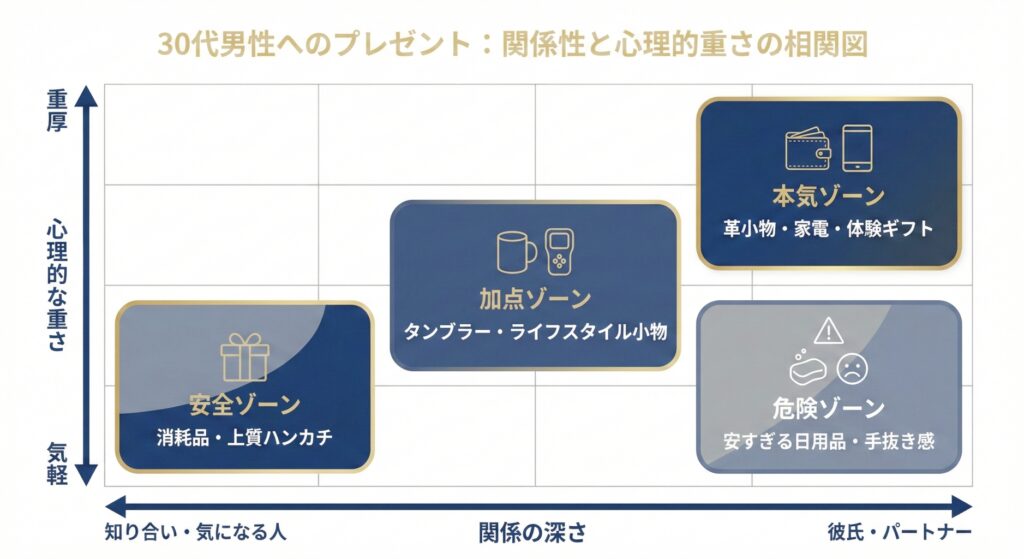 30代男性へのプレゼント：関係性と心理的重さの相関図

重厚

心理的な重さ

気軽

本気ゾーン
革小物・家電・体験ギフト

加点ゾーン
タンブラー・ライフスタイル小物

安全ゾーン
消耗品・上質ハンカチ

危険ゾーン
安すぎる日用品・手抜き感

知り合い・気になる人

関係の深さ

彼氏・パートナー